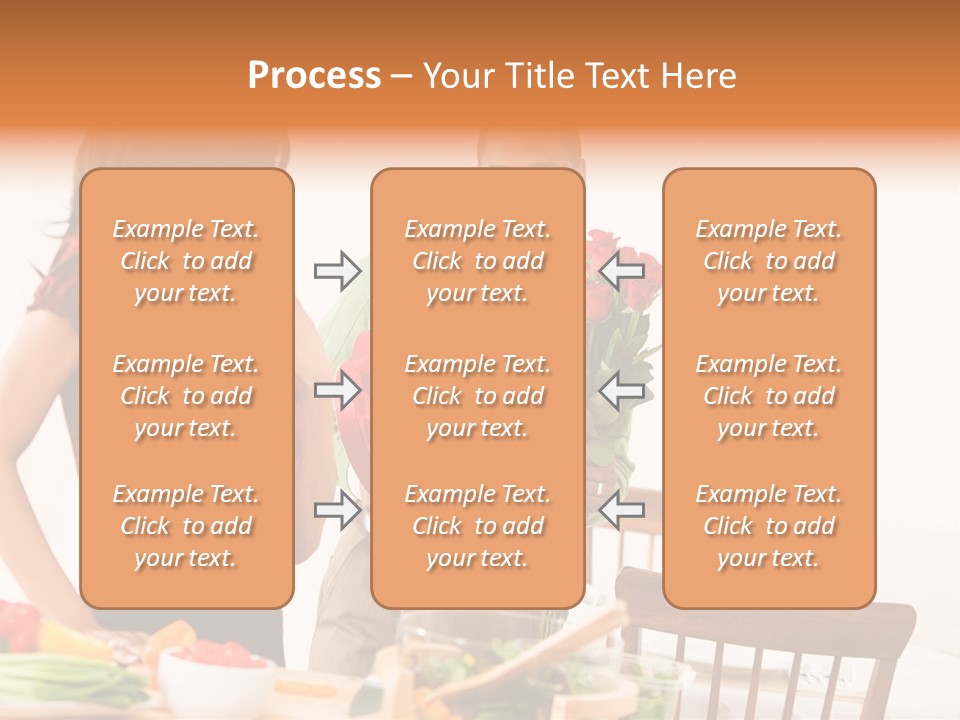 Process – Your Title Text Here

Example Text. Click to add your text.

Example Text. Click to add your text.

Example Text. Click to add your text.

Example Text. Click to add your text.

Example Text. Click to add your text.

Example Text. Click to add your text.

Example Text. Click to add your text.

Example Text. Click to add your text.

Example Text. Click to add your text.